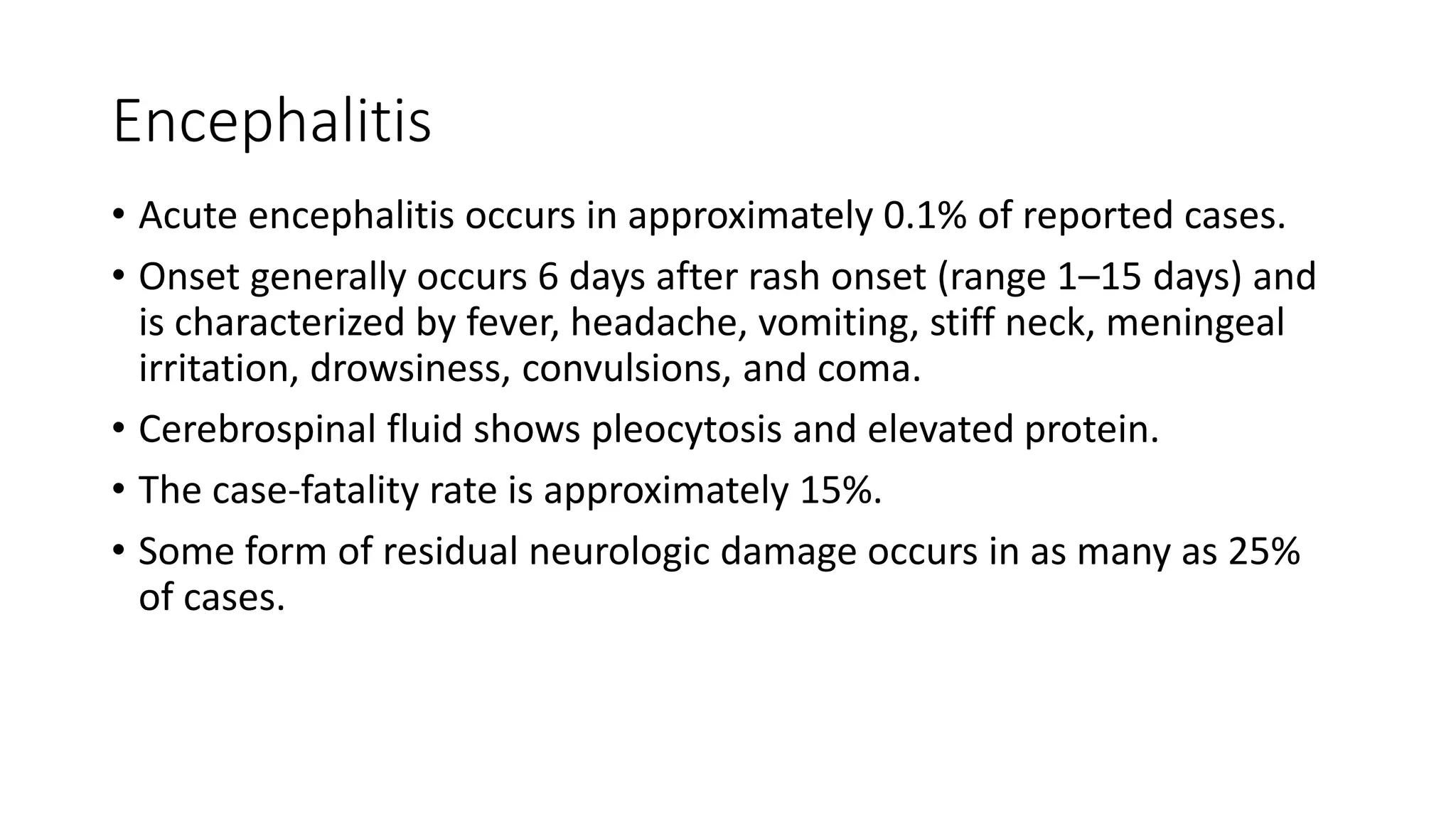 Encephalitis

• Acute encephalitis occurs in approximately 0.1% of reported cases.

• Onset generally occurs 6 days after rash onset (range 1–15 days) and is characterized by fever, headache, vomiting, stiff neck, meningeal irritation, drowsiness, convulsions, and coma.

• Cerebrospinal fluid shows pleocytosis and elevated protein.

• The case-fatality rate is approximately 15%.

• Some form of residual neurologic damage occurs in as many as 25% of cases.